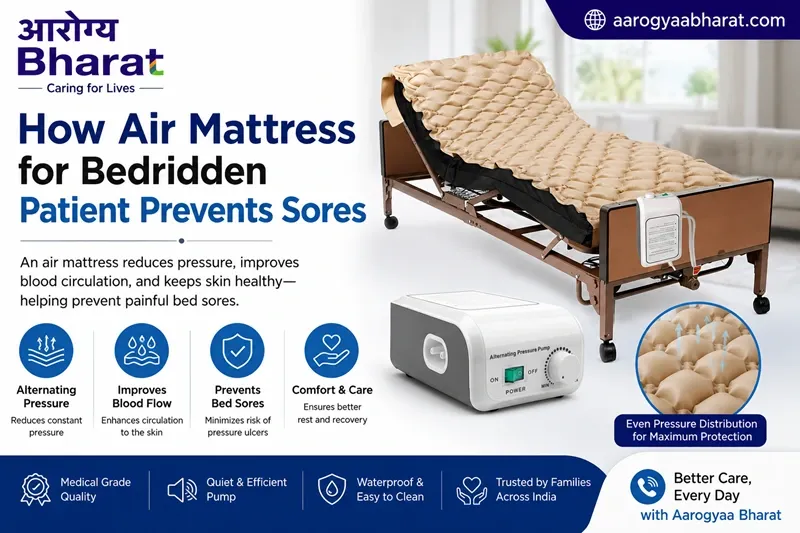 आरोग्य
Bharat
Caring for Lives

aarogyaabharat.com

How Air Mattress for Bedridden Patient Prevents Sores

An air mattress reduces pressure, improves blood circulation, and keeps skin healthy—helping prevent painful bed sores.

Alternating Pressure
Reduces constant pressure

Improves Blood Flow
Enhances circulation to the skin

Prevents Bed Sores
Minimizes risk of pressure ulcers

Comfort & Care
Ensures better rest and recovery

Alternating Pressure Pump
ON OFF
POWER
MIN

Even Pressure Distribution for Maximum Protection

Medical Grade Quality

Quiet & Efficient Pump

Waterproof & Easy to Clean

Trusted by Families Across India

Better Care, Every Day
with Aarogyaa Bharat